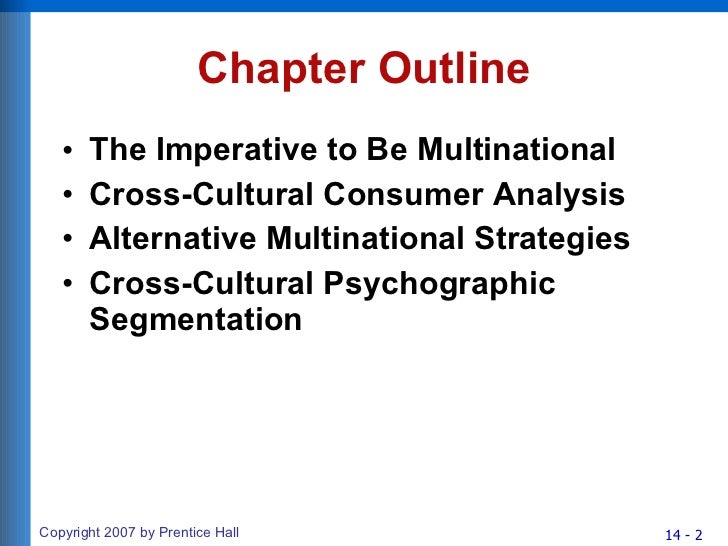 Chapter Outline

• The Imperative to Be Multinational
• Cross-Cultural Consumer Analysis
• Alternative Multinational Strategies
• Cross-Cultural Psychographic Segmentation

Copyright 2007 by Prentice Hall

14 - 2